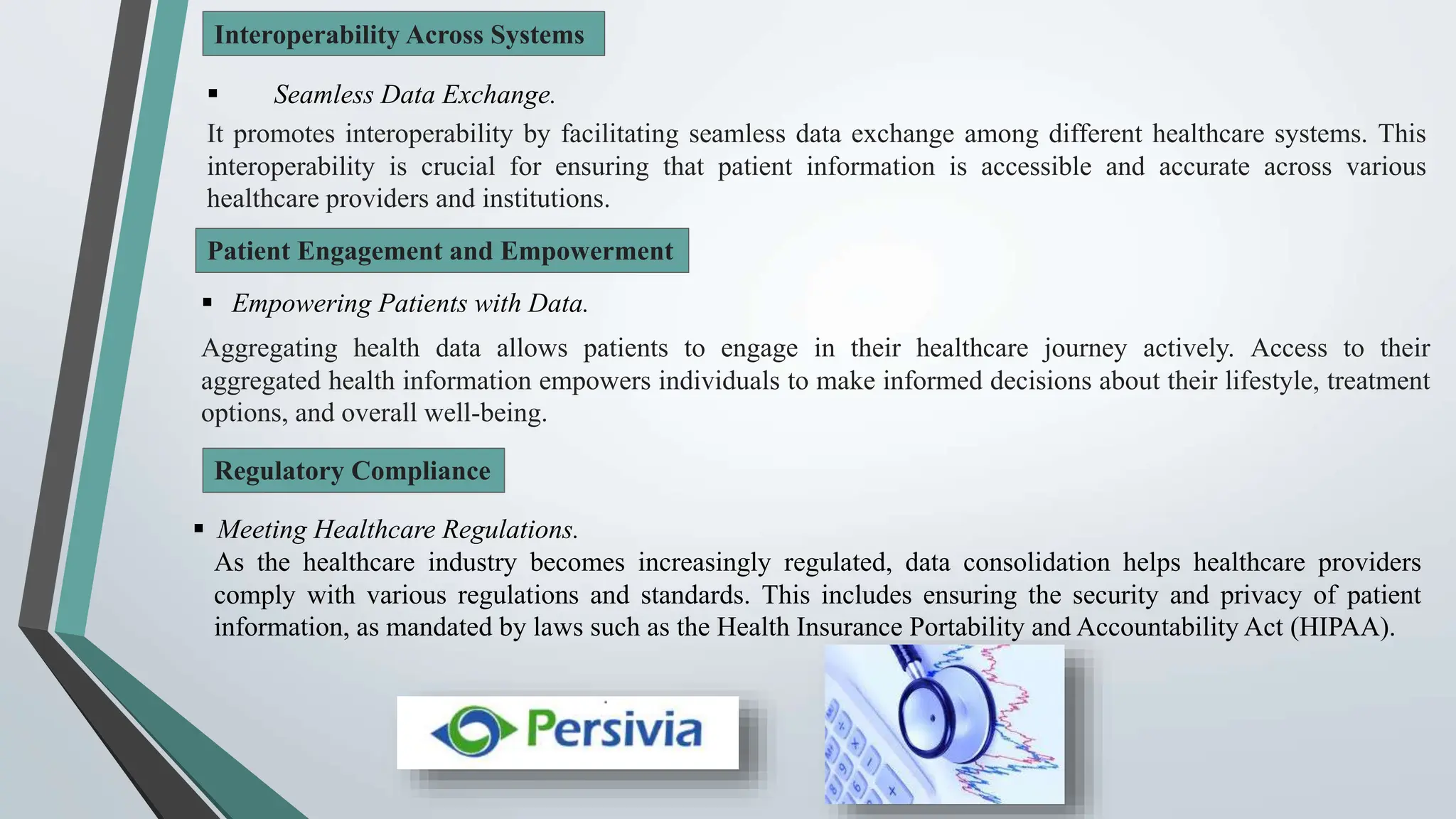 Interoperability Across Systems

▪ Seamless Data Exchange.

It promotes interoperability by facilitating seamless data exchange among different healthcare systems. This interoperability is crucial for ensuring that patient information is accessible and accurate across various healthcare providers and institutions.

Patient Engagement and Empowerment

▪ Empowering Patients with Data.

Aggregating health data allows patients to engage in their healthcare journey actively. Access to their aggregated health information empowers individuals to make informed decisions about their lifestyle, treatment options, and overall well-being.

Regulatory Compliance

▪ Meeting Healthcare Regulations.

As the healthcare industry becomes increasingly regulated, data consolidation helps healthcare providers comply with various regulations and standards. This includes ensuring the security and privacy of patient information, as mandated by laws such as the Health Insurance Portability and Accountability Act (HIPAA).

Persivia